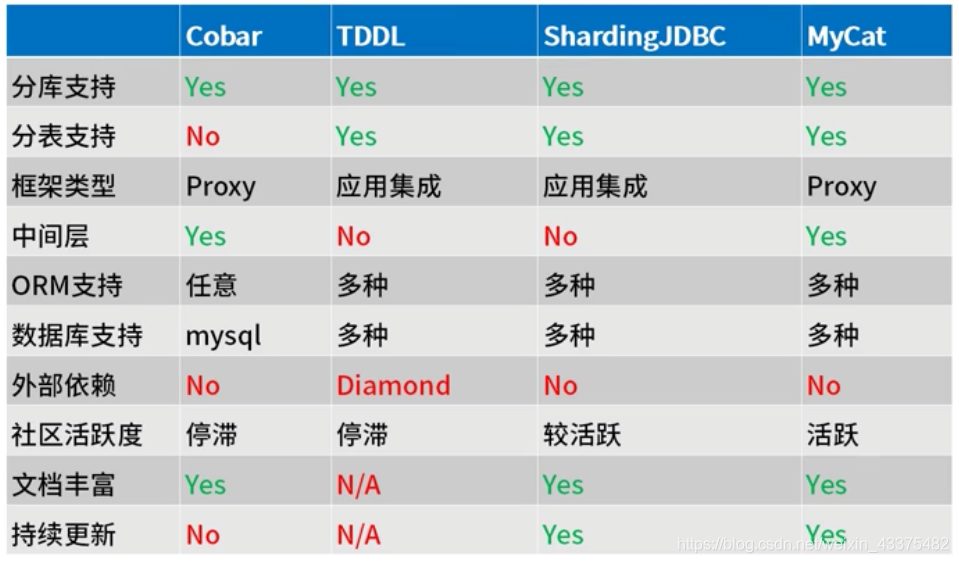 | | Cobar | TDDL | ShardingJDBC | MyCat |
|---|---|---|---|---|
| 分库支持 | Yes | Yes | Yes | Yes |
| 分表支持 | No | Yes | Yes | Yes |
| 框架类型 | Proxy | 应用集成 | 应用集成 | Proxy |
| 中间层 | Yes | No | No | Yes |
| ORM支持 | 任意 | 多种 | 多种 | 多种 |
| 数据库支持 | mysql | 多种 | 多种 | 多种 |
| 外部依赖 | No | Diamond | No | No |
| 社区活跃度 | 停滞 | 停滞 | 较活跃 | 活跃 |
| 文档丰富 | Yes | N/A | Yes | Yes |
| 持续更新 | No | N/A | Yes | Yes |

https://blog.csdn.net/weixin_43375482